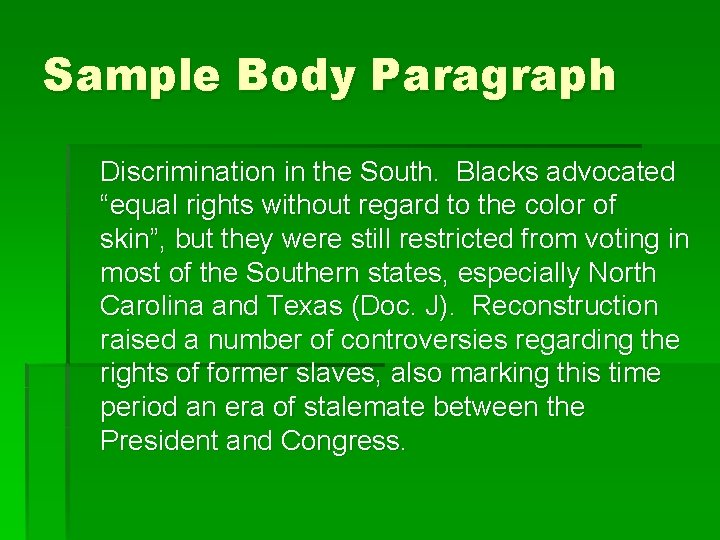 Sample Body Paragraph

Discrimination in the South. Blacks advocated “equal rights without regard to the color of skin”, but they were still restricted from voting in most of the Southern states, especially North Carolina and Texas (Doc. J). Reconstruction raised a number of controversies regarding the rights of former slaves, also marking this time period an era of stalemate between the President and Congress.